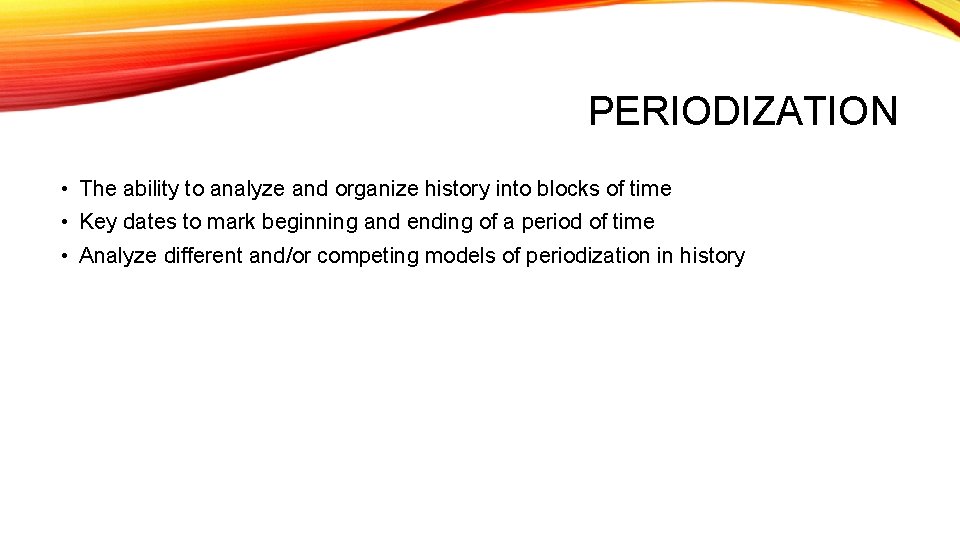 PERIODIZATION

• The ability to analyze and organize history into blocks of time
• Key dates to mark beginning and ending of a period of time
• Analyze different and/or competing models of periodization in history